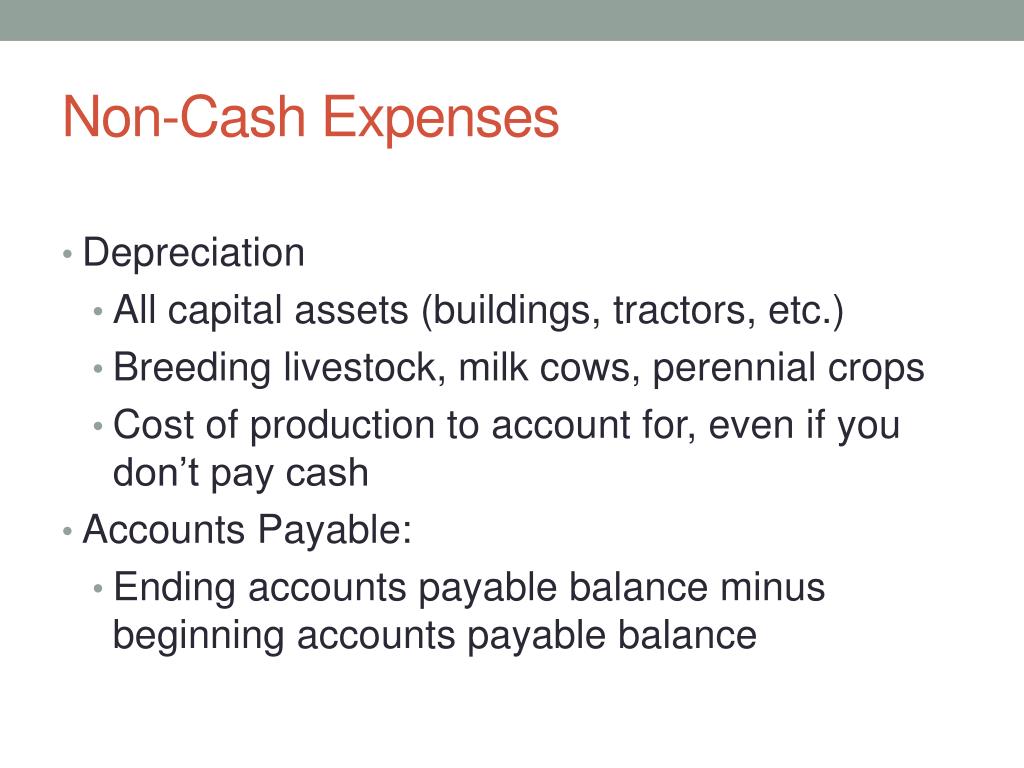 Non-Cash Expenses

• Depreciation
  • All capital assets (buildings, tractors, etc.)
  • Breeding livestock, milk cows, perennial crops
  • Cost of production to account for, even if you don’t pay cash
• Accounts Payable:
  • Ending accounts payable balance minus beginning accounts payable balance